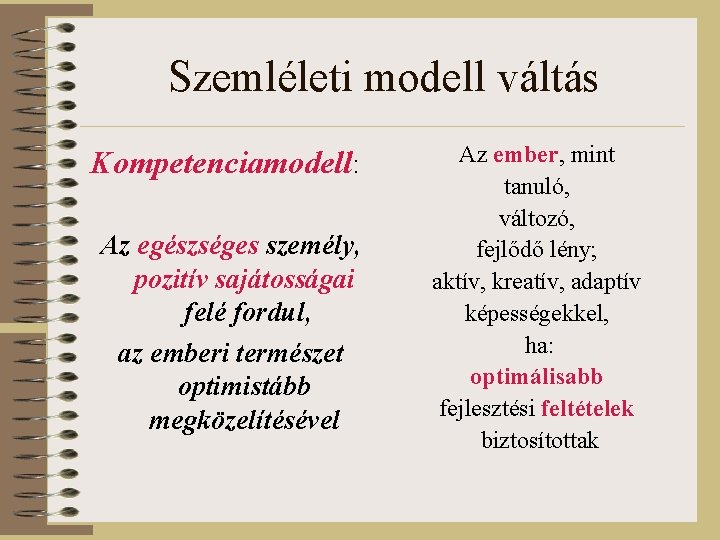 Szemléleti modell váltás

Kompetenciamodell:

Az egészséges személy, pozitív sajátosságai felé fordul, az emberi természet optimistább megközelítésével

Az ember, mint tanuló, változó, fejlődő lény; aktív, kreatív, adaptív képességekkel, ha: optimálisabb fejlesztési feltételek biztosítottak